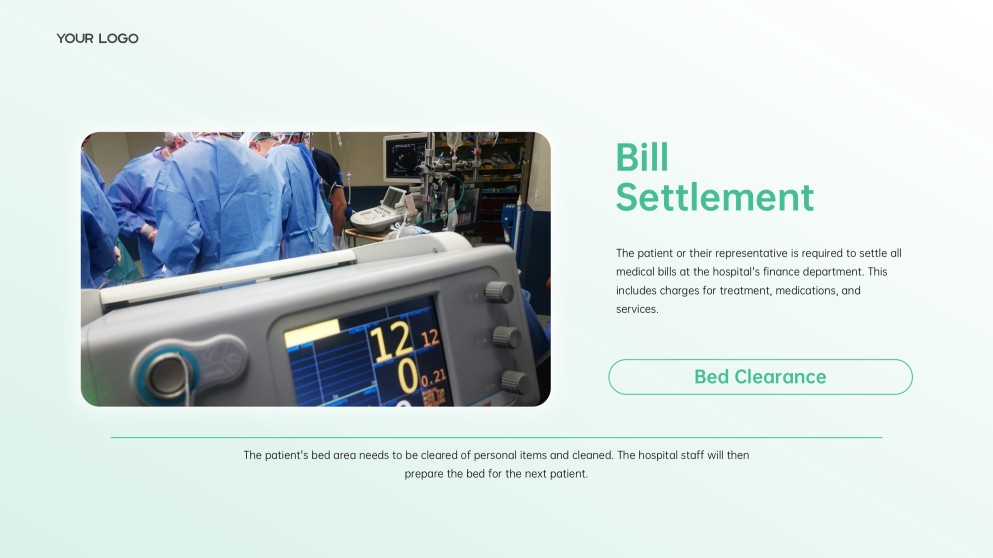 YOUR LOGO

12
12
0
0.21

Bill Settlement

The patient or their representative is required to settle all medical bills at the hospital's finance department. This includes charges for treatment, medications, and services.

Bed Clearance

The patient's bed area needs to be cleared of personal items and cleaned. The hospital staff will then prepare the bed for the next patient.